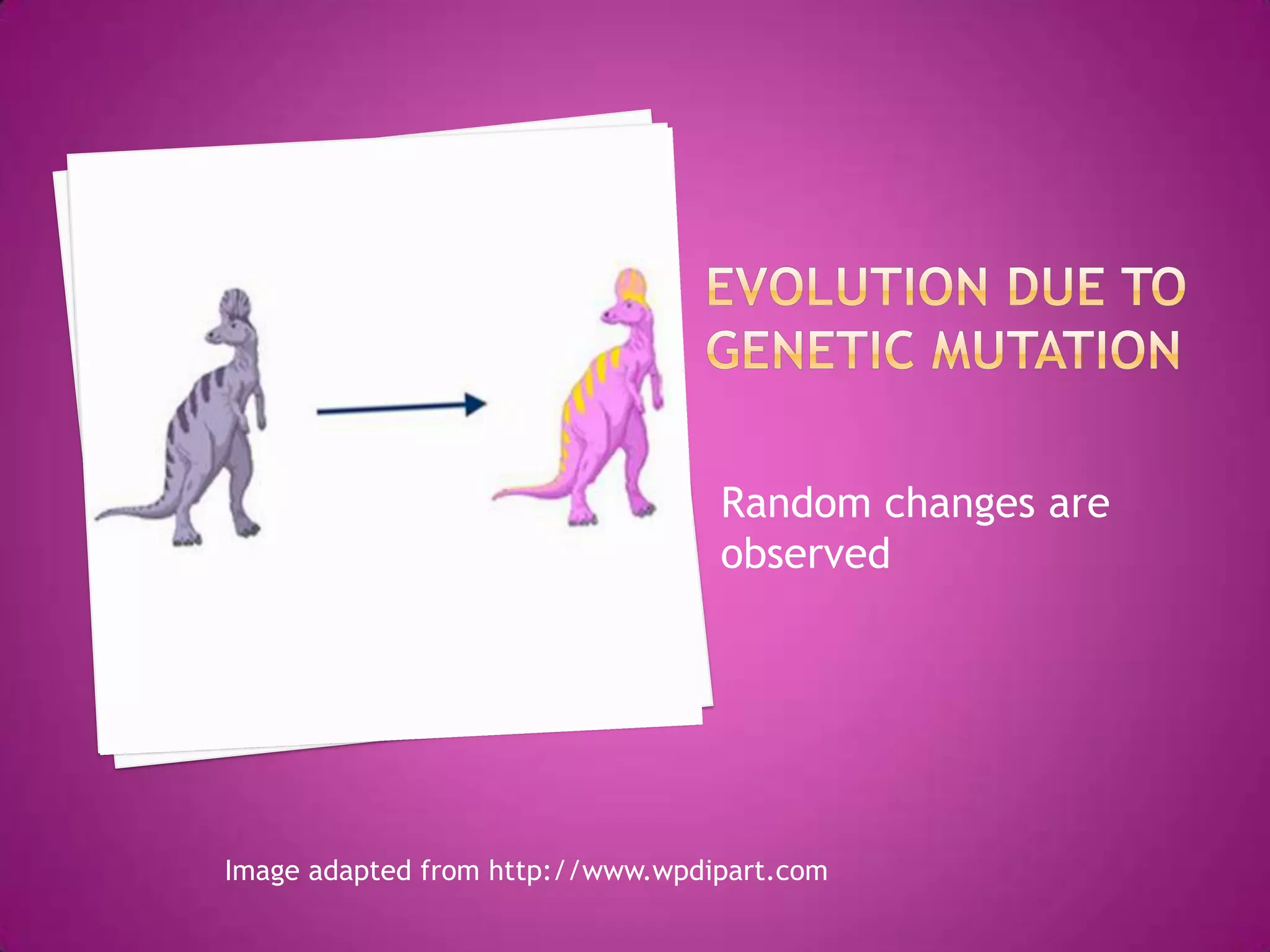 EVOLUTION DUE TO GENETIC MUTATION

Random changes are observed

Image adapted from http://www.wpdipart.com